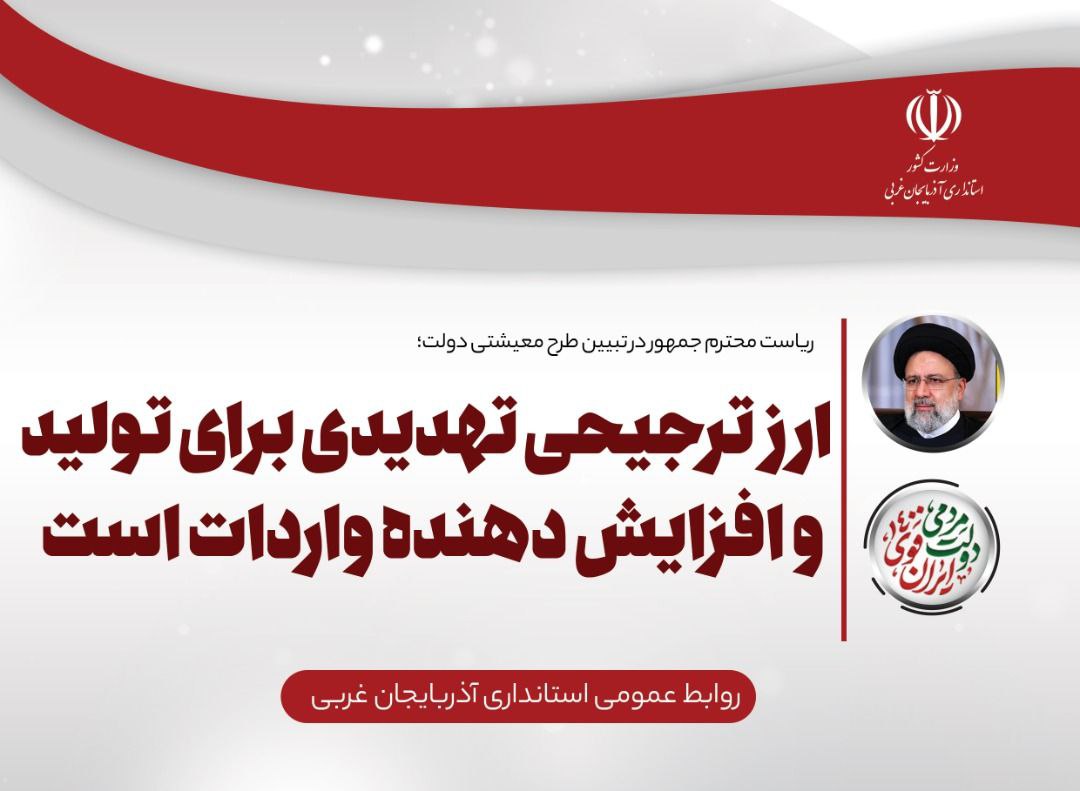 وزارت کشور
استانداری آذربایجان غربی

ریاست محترم جمهور در تبیین طرح معیشتی دولت؛

ارز ترجیحی تهدیدی برای تولید و افزایش دهنده واردات است

دولت مردمی
ایران قوی

روابط عمومی استانداری آذربایجان غربی